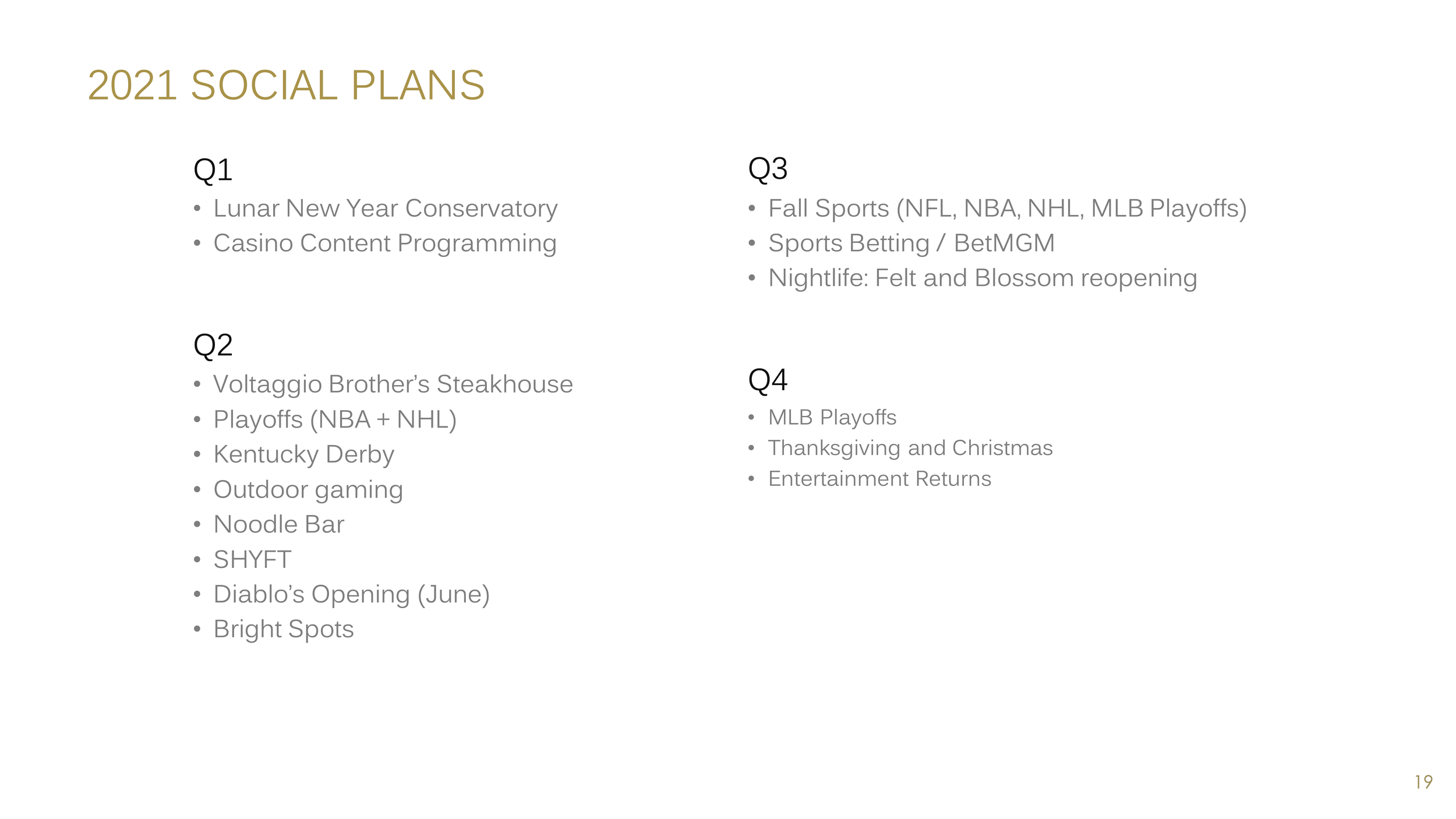 2021 SOCIAL PLANS

Q1
• Lunar New Year Conservatory
• Casino Content Programming

Q2
• Voltaggio Brother's Steakhouse
• Playoffs (NBA + NHL)
• Kentucky Derby
• Outdoor gaming
• Noodle Bar
• SHYFT
• Diablo's Opening (June)
• Bright Spots

Q3
• Fall Sports (NFL, NBA, NHL, MLB Playoffs)
• Sports Betting / BetMGM
• Nightlife: Felt and Blossom reopening

Q4
• MLB Playoffs
• Thanksgiving and Christmas
• Entertainment Returns

19